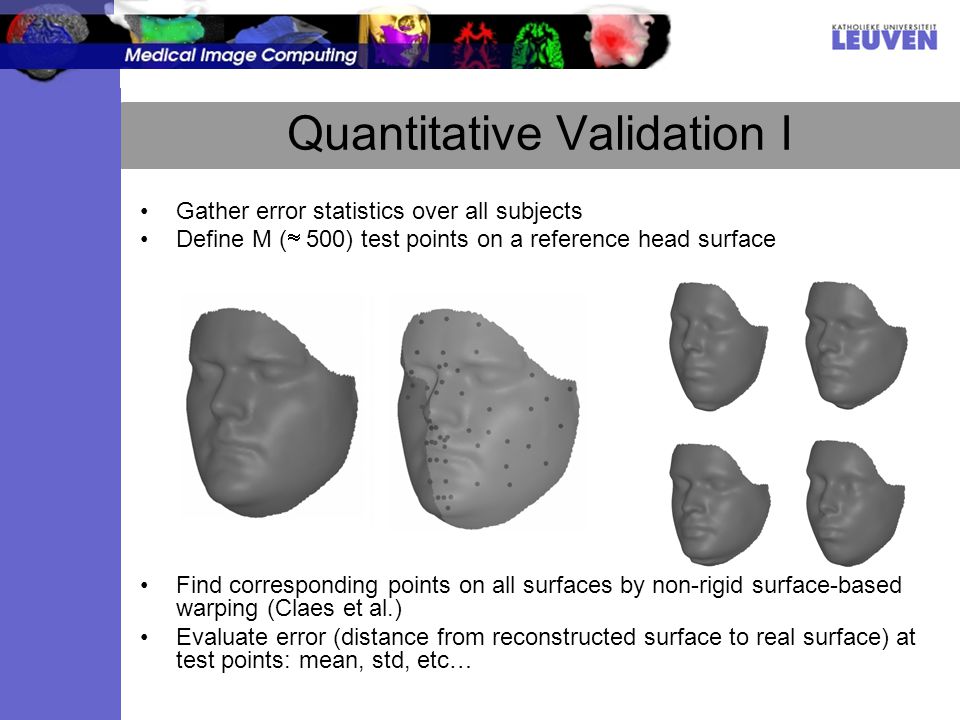 Medical Image Computing

KATHOLIEKE UNIVERSITEIT LEUVEN

Quantitative Validation I

• Gather error statistics over all subjects
• Define M ($\approx$ 500) test points on a reference head surface

• Find corresponding points on all surfaces by non-rigid surface-based warping (Claes et al.)
• Evaluate error (distance from reconstructed surface to real surface) at test points: mean, std, etc…